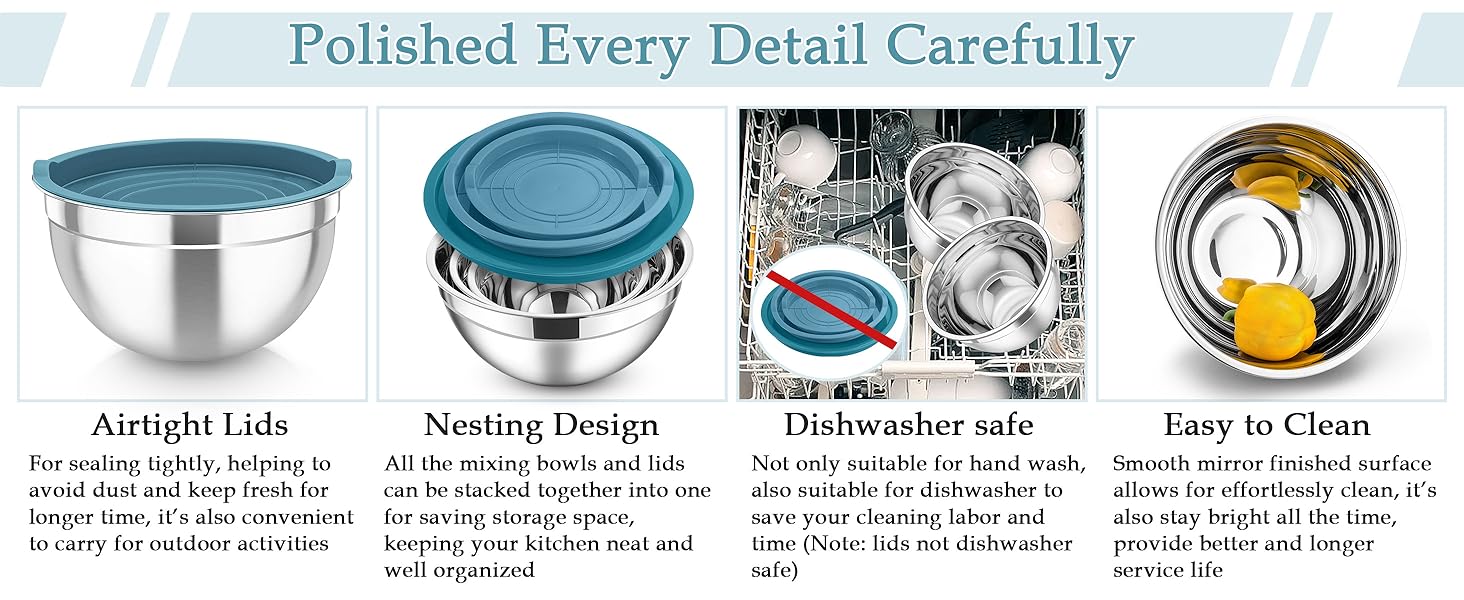 Polished Every Detail Carefully

Airtight Lids

For sealing tightly, helping to avoid dust and keep fresh for longer time, it's also convenient to carry for outdoor activities

Nesting Design

All the mixing bowls and lids can be stacked together into one for saving storage space, keeping your kitchen neat and well organized

Dishwasher safe

Not only suitable for hand wash, also suitable for dishwasher to save your cleaning labor and time (Note: lids not dishwasher safe)

Easy to Clean

Smooth mirror finished surface allows for effortlessly clean, it's also stay bright all the time, provide better and longer service life